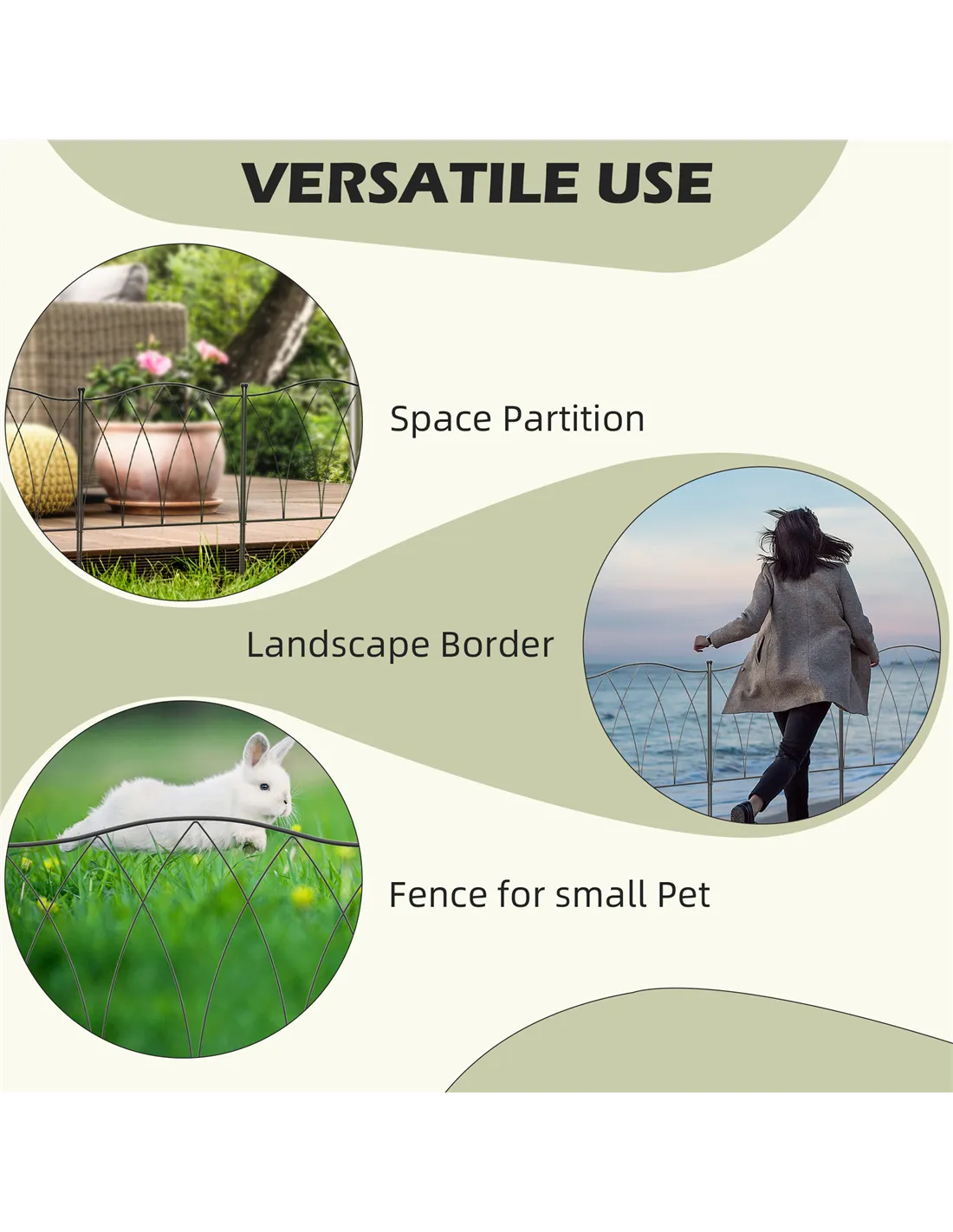 VERSATILE USE

Space Partition

Landscape Border

Fence for small Pet